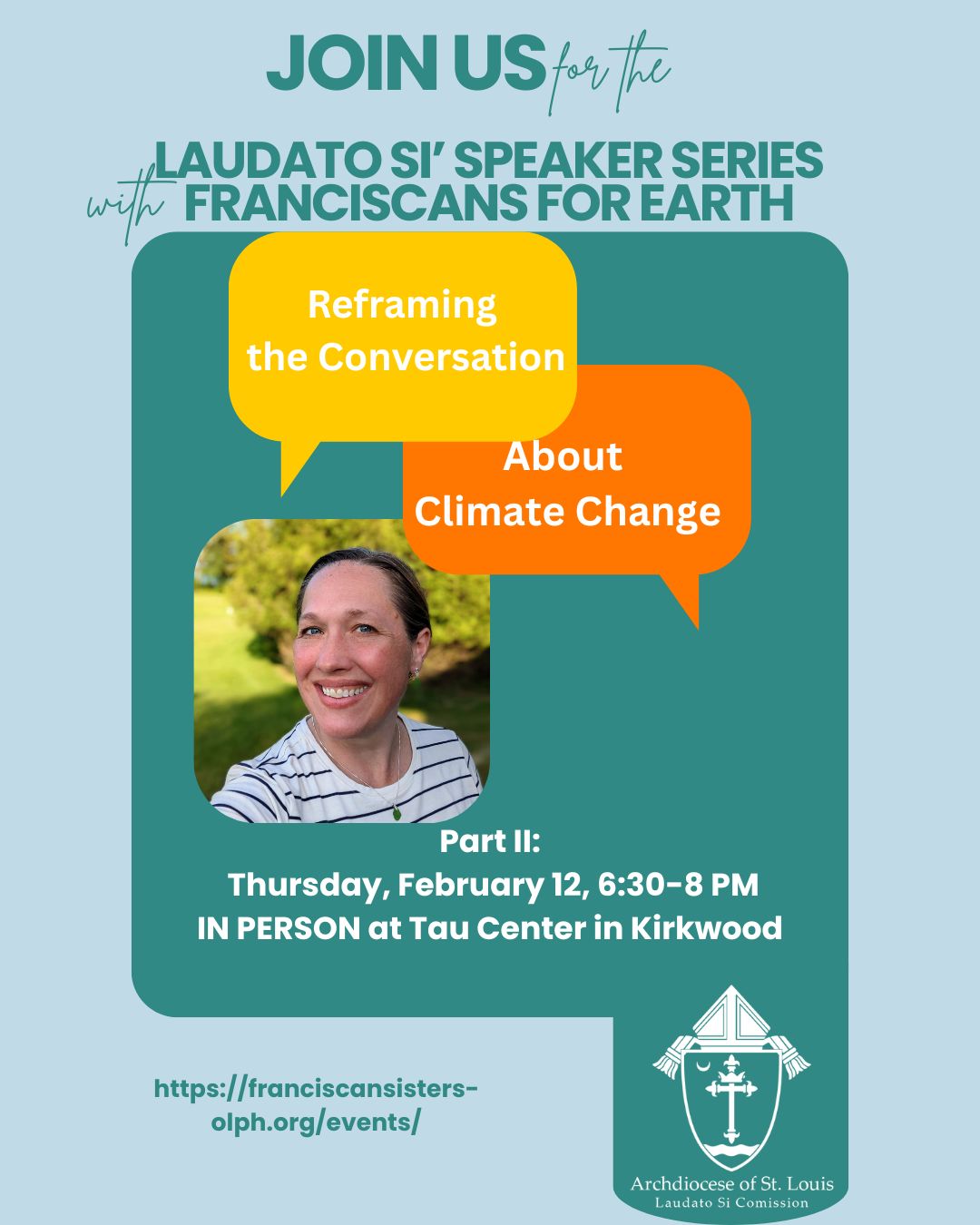 JOIN US for the

LAUDATO SI' SPEAKER SERIES
with FRANCISCANS FOR EARTH

Reframing the Conversation

About Climate Change

Part II:
Thursday, February 12, 6:30-8 PM
IN PERSON at Tau Center in Kirkwood

https://franciscansisters-olph.org/events/

Archdiocese of St. Louis
Laudato Si Comission